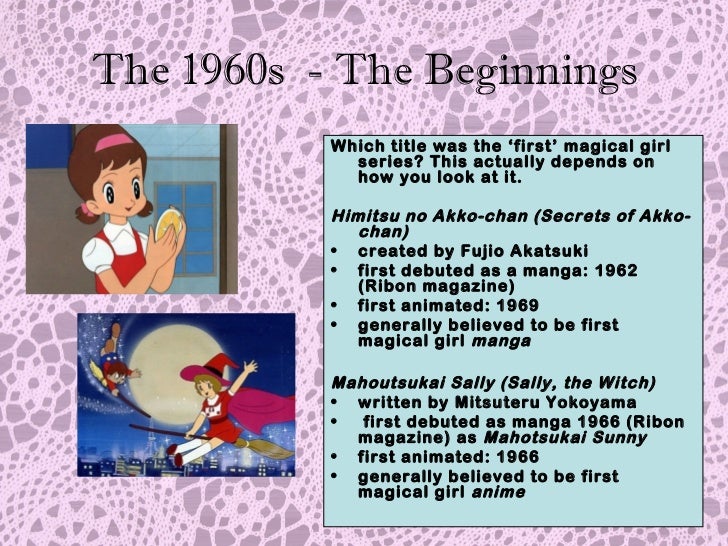 The 1960s - The Beginnings

Which title was the ‘first’ magical girl series? This actually depends on how you look at it.

Himitsu no Akko-chan (Secrets of Akko-chan)
• created by Fujio Akatsuki
• first debuted as a manga: 1962 (Ribon magazine)
• first animated: 1969
• generally believed to be first magical girl manga

Mahoutsukai Sally (Sally, the Witch)
• written by Mitsuteru Yokoyama
• first debuted as manga 1966 (Ribon magazine) as Mahotsukai Sunny
• first animated: 1966
• generally believed to be first magical girl anime